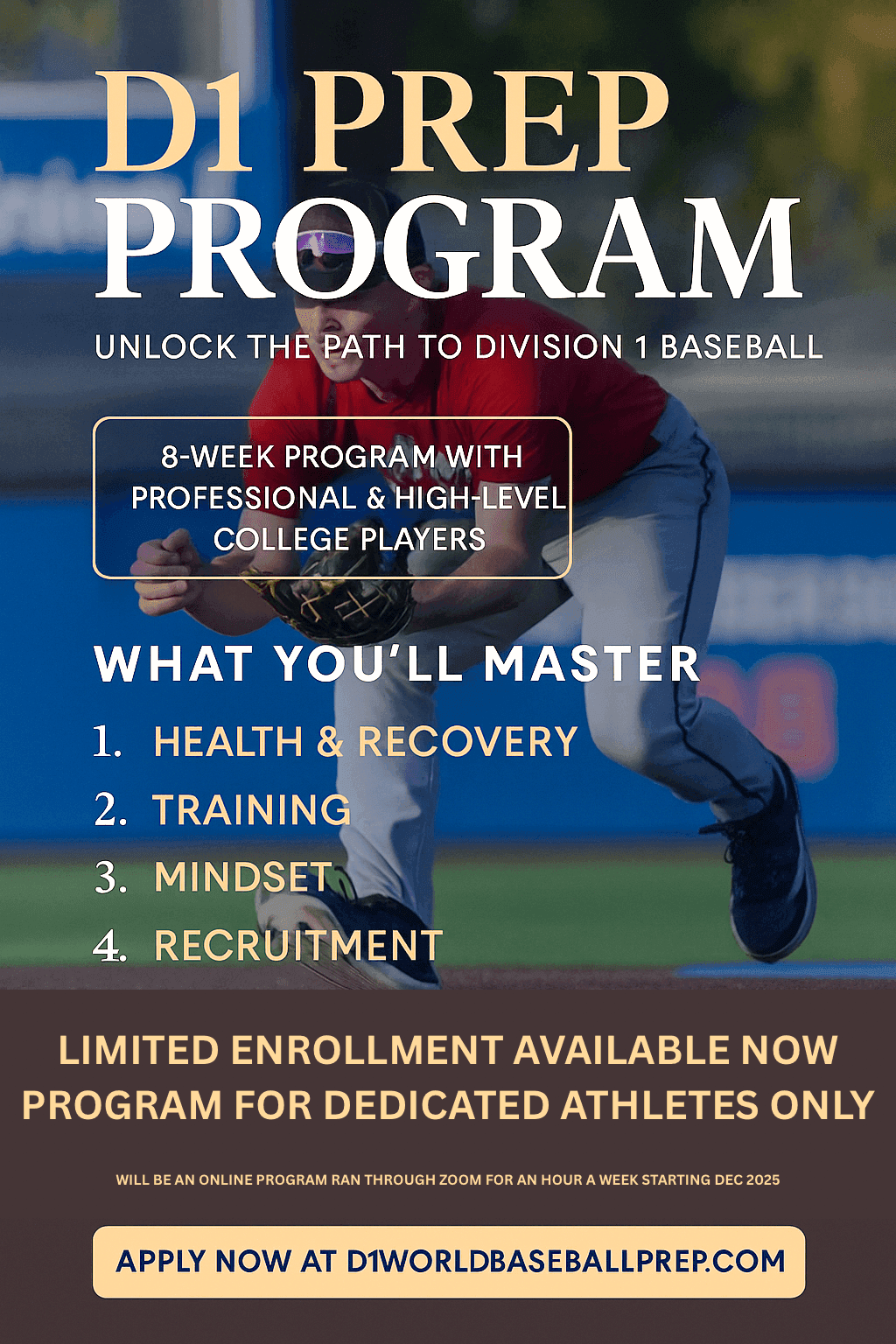 D1 PREP PROGRAM

UNLOCK THE PATH TO DIVISION 1 BASEBALL

8-WEEK PROGRAM WITH PROFESSIONAL & HIGH-LEVEL COLLEGE PLAYERS

WHAT YOU'LL MASTER

1. HEALTH & RECOVERY
2. TRAINING
3. MINDSET
4. RECRUITMENT

LIMITED ENROLLMENT AVAILABLE NOW
PROGRAM FOR DEDICATED ATHLETES ONLY

WILL BE AN ONLINE PROGRAM RAN THROUGH ZOOM FOR AN HOUR A WEEK STARTING DEC 2025

APPLY NOW AT D1WORLDBASEBALLPREP.COM